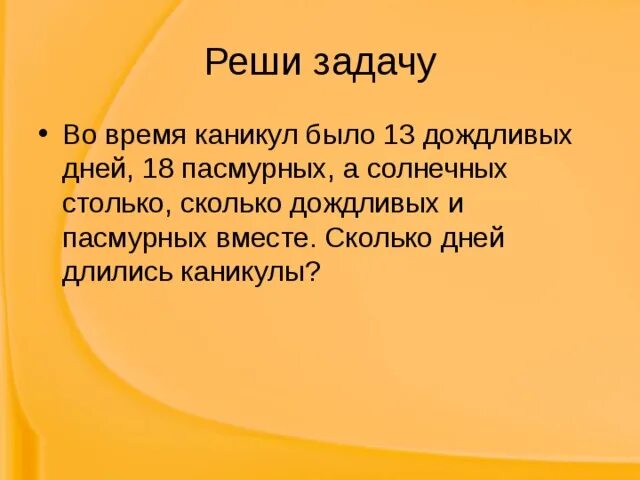 Реши задачу

• Во время каникул было 13 дождливых дней, 18 пасмурных, а солнечных столько, сколько дождливых и пасмурных вместе. Сколько дней длились каникулы?